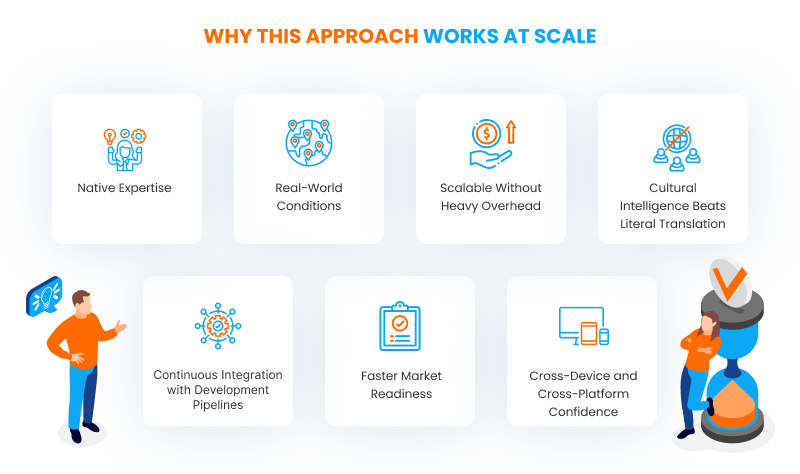 WHY THIS APPROACH WORKS AT SCALE

Native Expertise

Real-World Conditions

Scalable Without Heavy Overhead

Cultural Intelligence Beats Literal Translation

Continuous Integration with Development Pipelines

Faster Market Readiness

Cross-Device and Cross-Platform Confidence